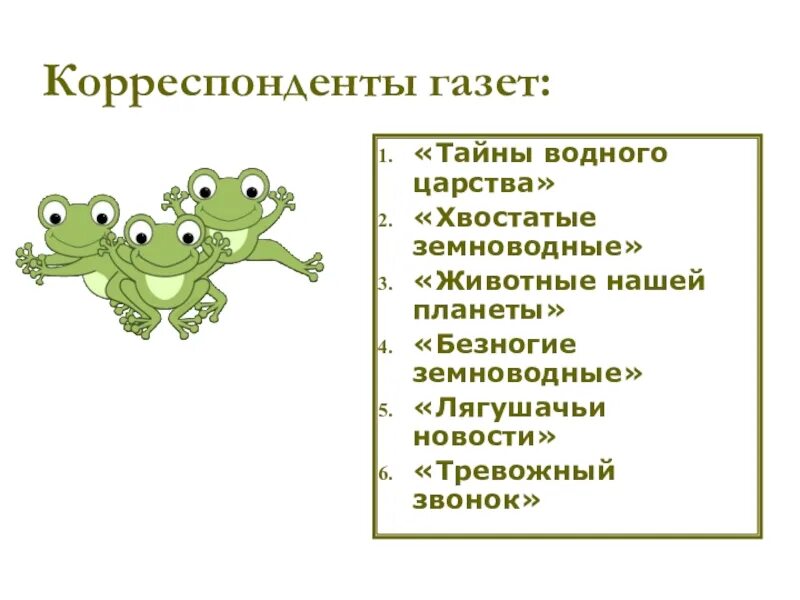 Корреспонденты газет:

1. «Тайны водного царства»
2. «Хвостатые земноводные»
3. «Животные нашей планеты»
4. «Безногие земноводные»
5. «Лягушачьи новости»
6. «Тревожный звонок»